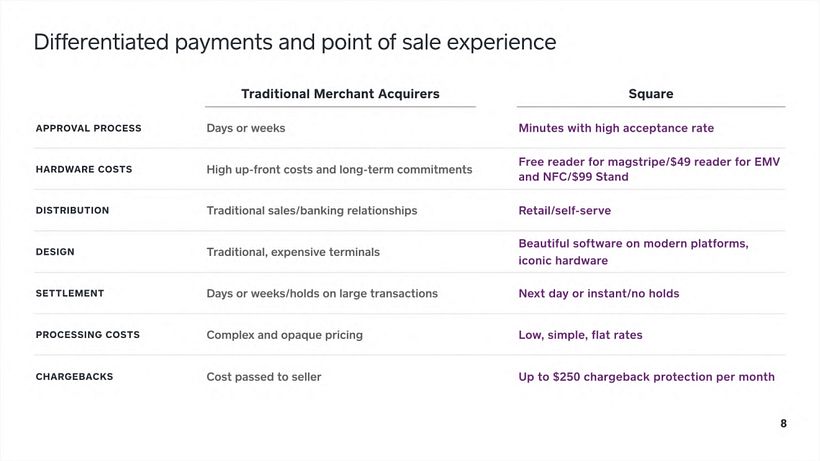 Differentiated payments and point of sale experience

| | Traditional Merchant Acquirers | Square |
|---|---|---|
| APPROVAL PROCESS | Days or weeks | Minutes with high acceptance rate |
| HARDWARE COSTS | High up-front costs and long-term commitments | Free reader for magstripe/\$49 reader for EMV and NFC/\$99 Stand |
| DISTRIBUTION | Traditional sales/banking relationships | Retail/self-serve |
| DESIGN | Traditional, expensive terminals | Beautiful software on modern platforms, iconic hardware |
| SETTLEMENT | Days or weeks/holds on large transactions | Next day or instant/no holds |
| PROCESSING COSTS | Complex and opaque pricing | Low, simple, flat rates |
| CHARGEBACKS | Cost passed to seller | Up to \$250 chargeback protection per month |

8